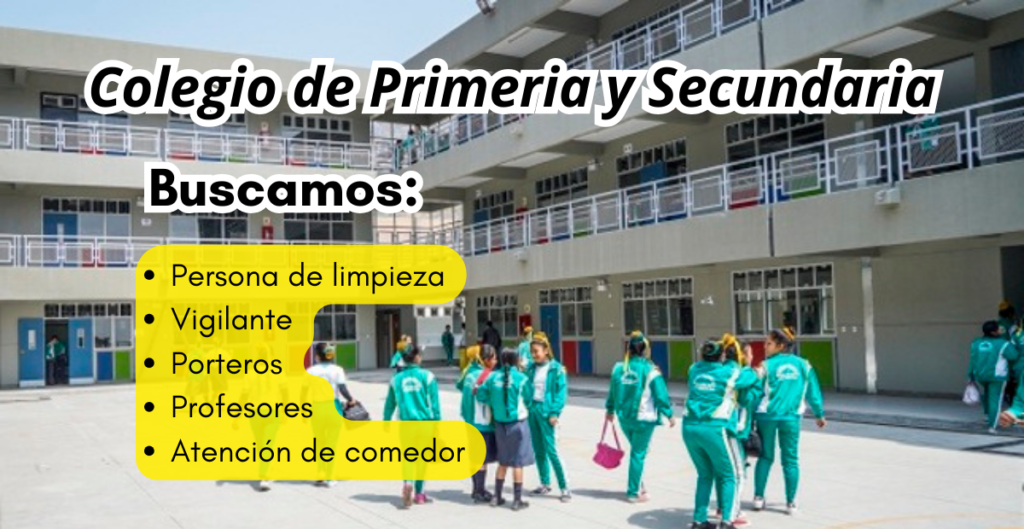 Colegio de Primeria y Secundaria

Buscamos:

• Persona de limpieza
• Vigilante
• Porteros
• Profesores
• Atención de comedor